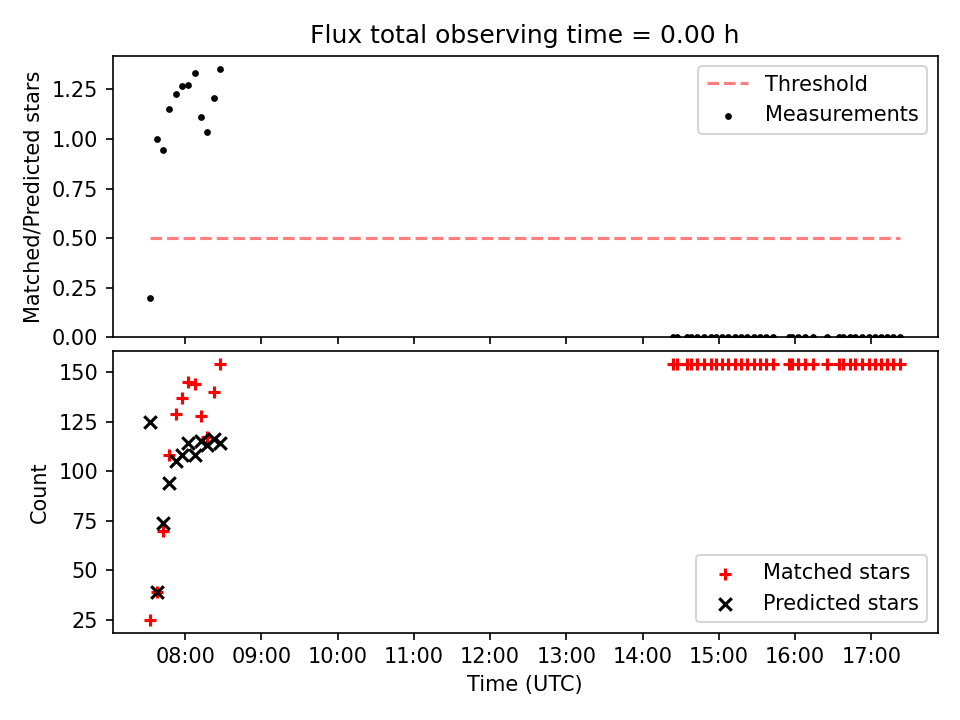 Flux total observing time = 0.00 h

Matched/Predicted stars

1.25
1.00
0.75
0.50
0.25
0.00

Threshold
Measurements

Count

150
125
100
75
50
25

Matched stars
Predicted stars

08:00 09:00 10:00 11:00 12:00 13:00 14:00 15:00 16:00 17:00

Time (UTC)